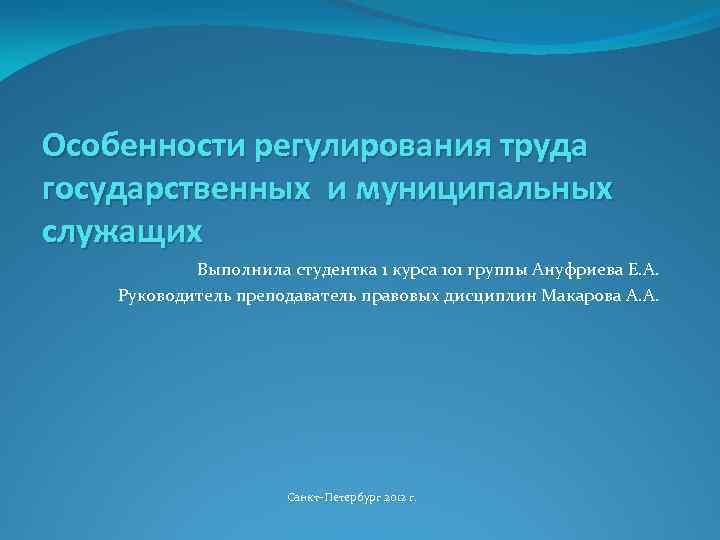 Особенности регулирования труда государственных и муниципальных служащих

Выполнила студентка 1 курса 101 группы Ануфриева Е.А.

Руководитель преподаватель правовых дисциплин Макарова А.А.

Санкт-Петербург 2012 г.